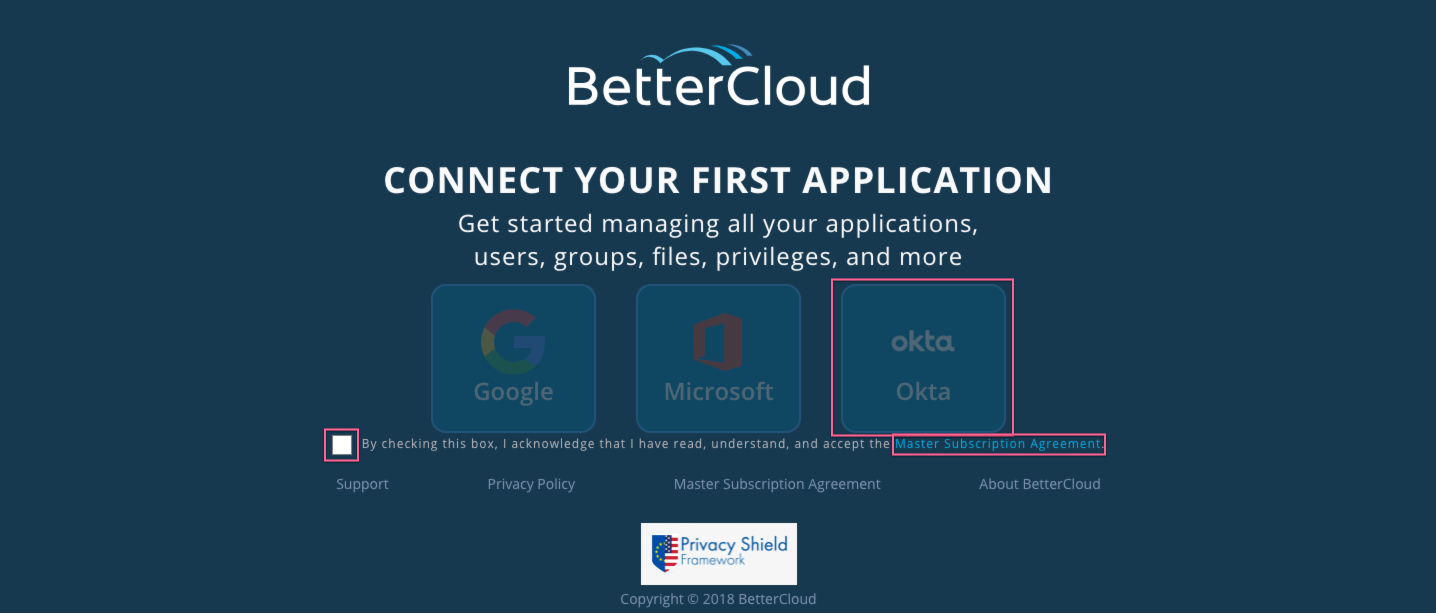 BetterCloud

CONNECT YOUR FIRST APPLICATION

Get started managing all your applications, users, groups, files, privileges, and more

Google

Microsoft

okta
Okta

By checking this box, I acknowledge that I have read, understand, and accept the Master Subscription Agreement.

Support Privacy Policy Master Subscription Agreement About BetterCloud

Privacy Shield Framework

Copyright © 2018 BetterCloud